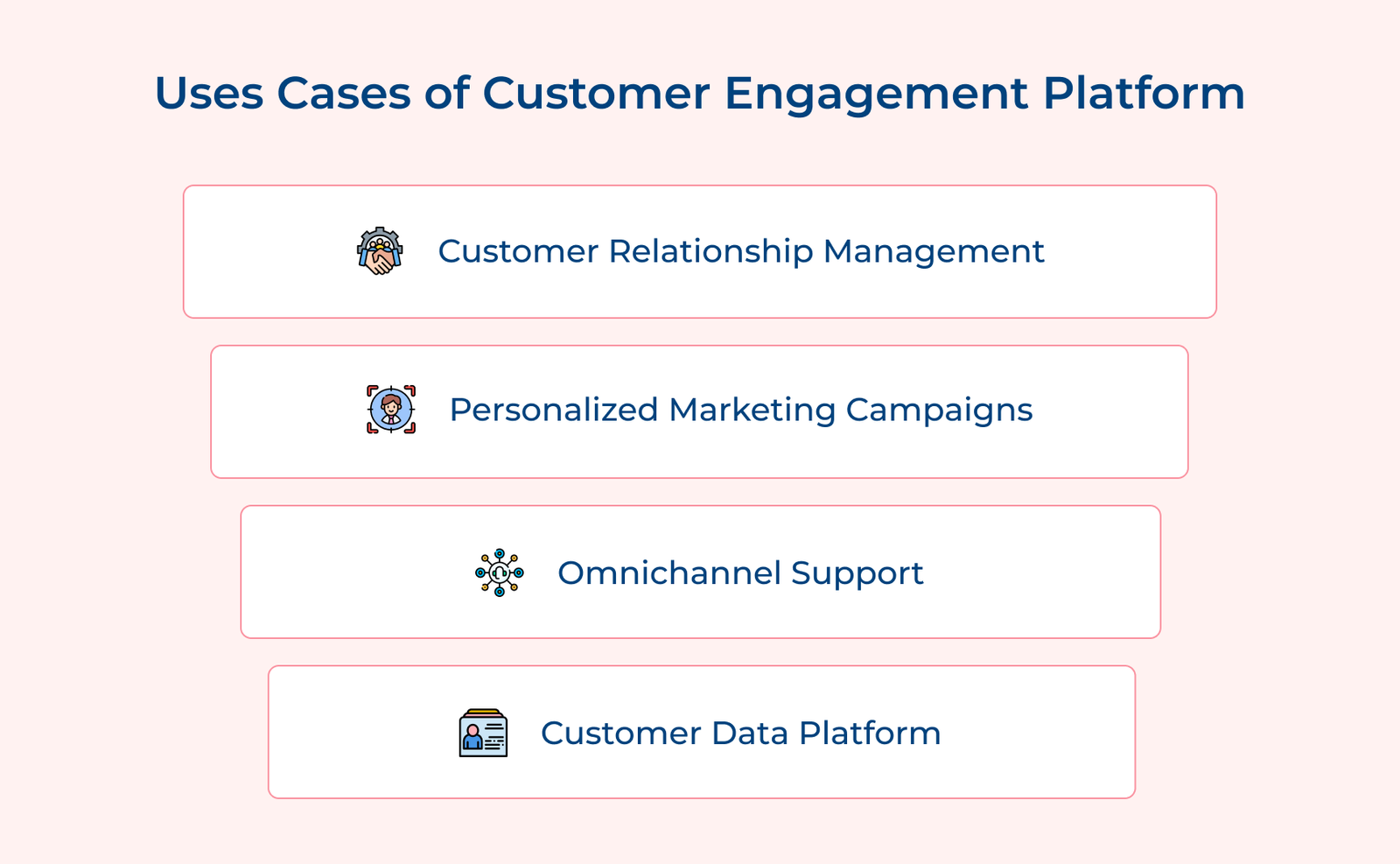 Uses Cases of Customer Engagement Platform

Customer Relationship Management

Personalized Marketing Campaigns

Omnichannel Support

Customer Data Platform